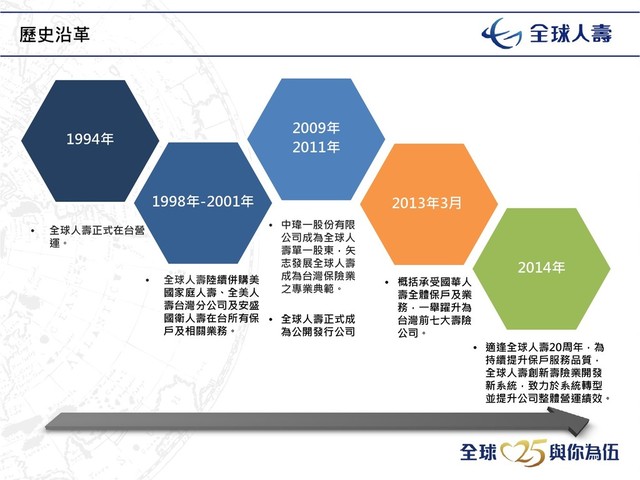 歷史沿革

全球人壽

1994年

• 全球人壽正式在台營運。

1998年-2001年

• 全球人壽陸續併購美國家庭人壽、全美人壽台灣分公司及安盛國衛人壽在台所有保戶及相關業務。

2009年
2011年

• 中瑋一股份有限公司成為全球人壽單一股東，矢志發展全球人壽成為台灣保險業之專業典範。

• 全球人壽正式成為公開發行公司

2013年3月

• 概括承受國華人壽全體保戶及業務，一舉躍升為台灣前七大壽險公司。

2014年

• 適逢全球人壽20周年，為持續提升保戶服務品質，全球人壽創新壽險業開發新系統，致力於系統轉型並提升公司整體營運績效。

全球 25 與你為伍